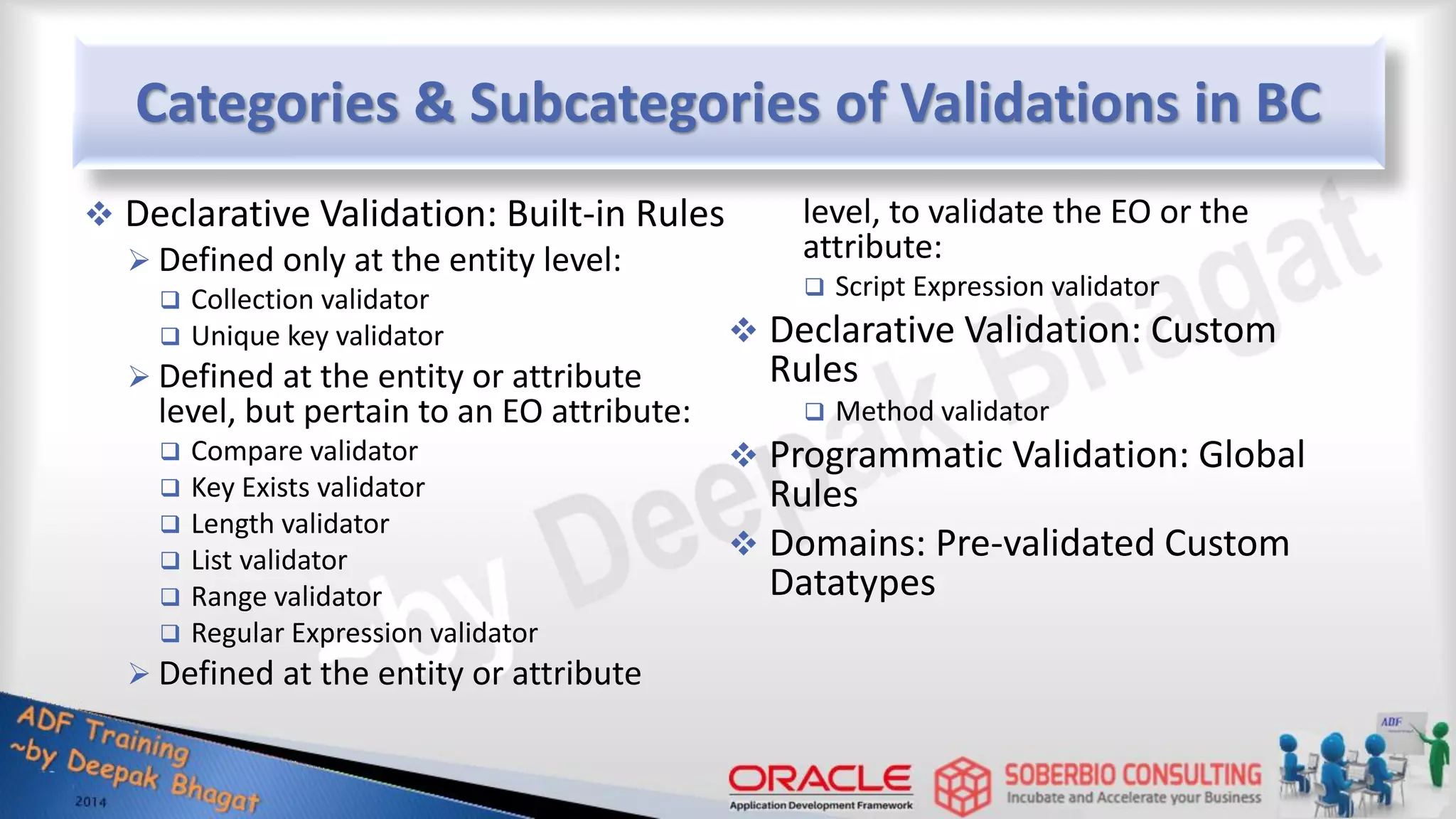 Categories & Subcategories of Validations in BC

❖ Declarative Validation: Built-in Rules
➢ Defined only at the entity level:
❑ Collection validator
❑ Unique key validator
➢ Defined at the entity or attribute level, but pertain to an EO attribute:
❑ Compare validator
❑ Key Exists validator
❑ Length validator
❑ List validator
❑ Range validator
❑ Regular Expression validator
➢ Defined at the entity or attribute level, to validate the EO or the attribute:
❑ Script Expression validator
❖ Declarative Validation: Custom Rules
❑ Method validator
❖ Programmatic Validation: Global Rules
❖ Domains: Pre-validated Custom Datatypes

~by Deepak Bhagat

ADF Training ~by Deepak Bhagat
2014

ORACLE
Application Development Framework
SOBERBIO CONSULTING
Incubate and Accelerate your Business
ADF